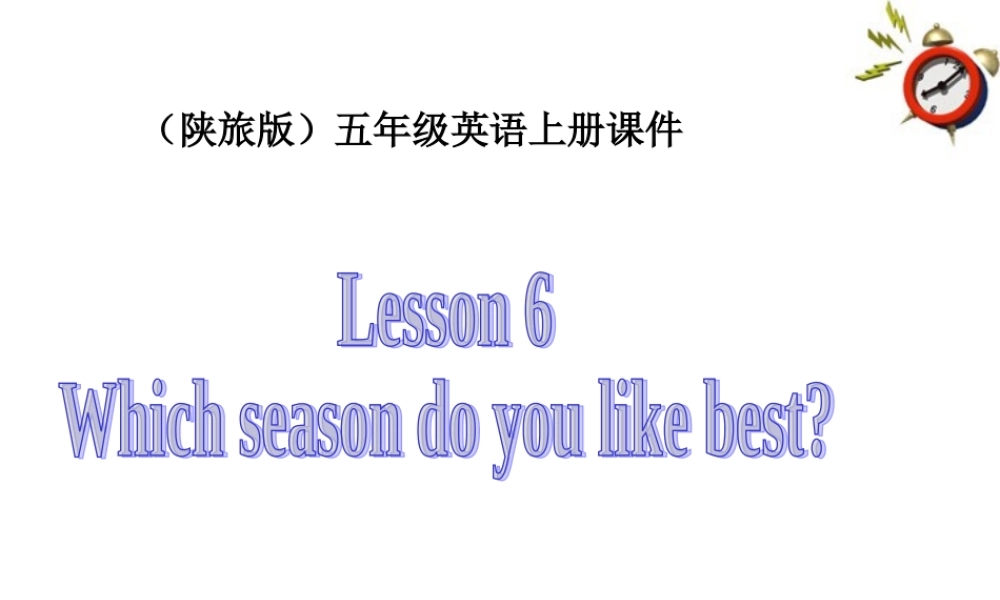 （陕旅版）五年级英语上册课件

Lesson 6
Which season do you like best?